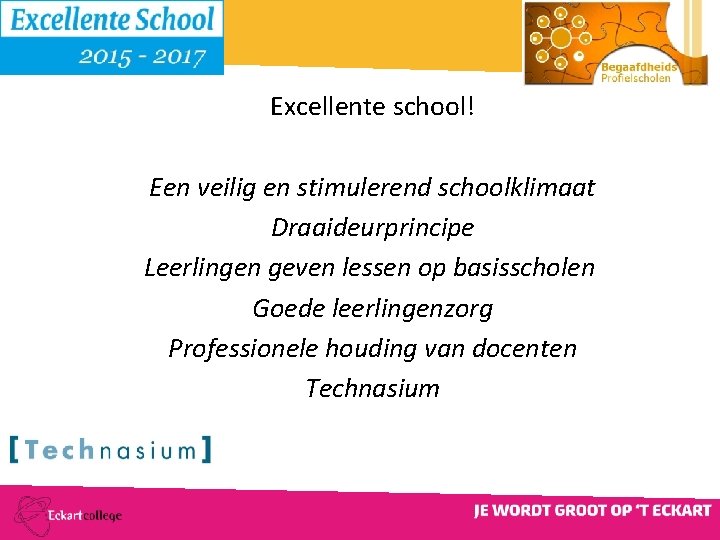 Excellente School
2015 - 2017

Begaafdheids Profielscholen

Excellente school!

Een veilig en stimulerend schoolklimaat
Draaideurprincipe
Leerlingen geven lessen op basisscholen
Goede leerlingenzorg
Professionele houding van docenten
Technasium

[Technasium]

Eckartcollege

JE WORDT GROOT OP 'T ECKART